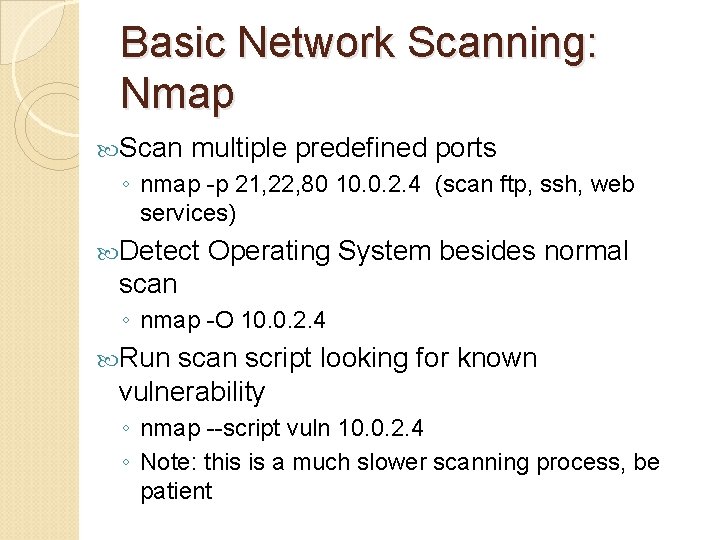 Basic Network Scanning: Nmap

Scan multiple predefined ports

◦ nmap -p 21,22,80 10.0.2.4 (scan ftp, ssh, web services)

Detect Operating System besides normal scan

◦ nmap -O 10.0.2.4

Run scan script looking for known vulnerability

◦ nmap --script vuln 10.0.2.4

◦ Note: this is a much slower scanning process, be patient